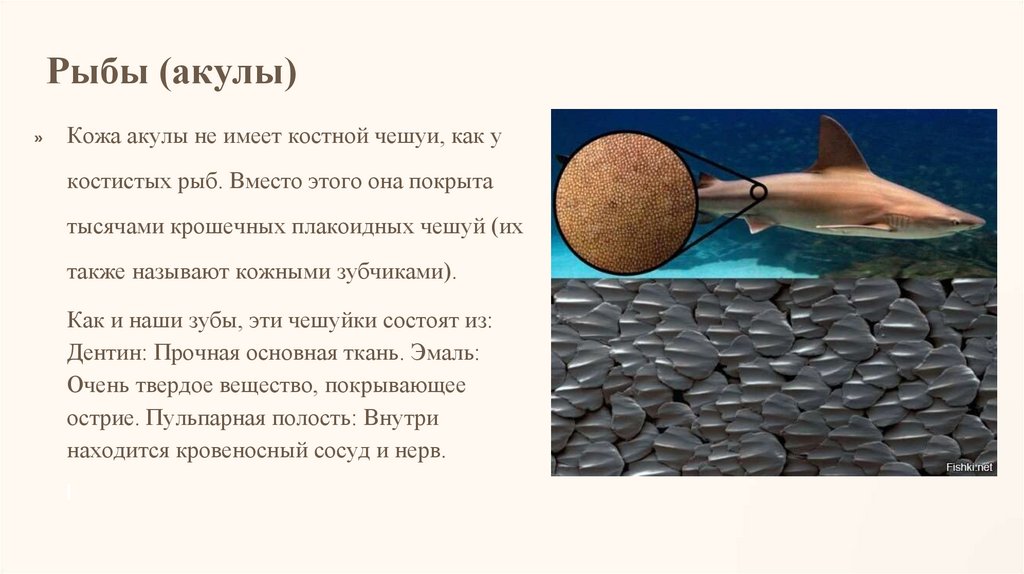 Рыбы (акулы)

» Кожа акулы не имеет костной чешуи, как у костистых рыб. Вместо этого она покрыта тысячами крошечных плакоидных чешуй (их также называют кожными зубчиками).

Как и наши зубы, эти чешуйки состоят из: Дентин: Прочная основная ткань. Эмаль: Очень твердое вещество, покрывающее острие. Пульпарная полость: Внутри находится кровеносный сосуд и нерв.

Fishki.net